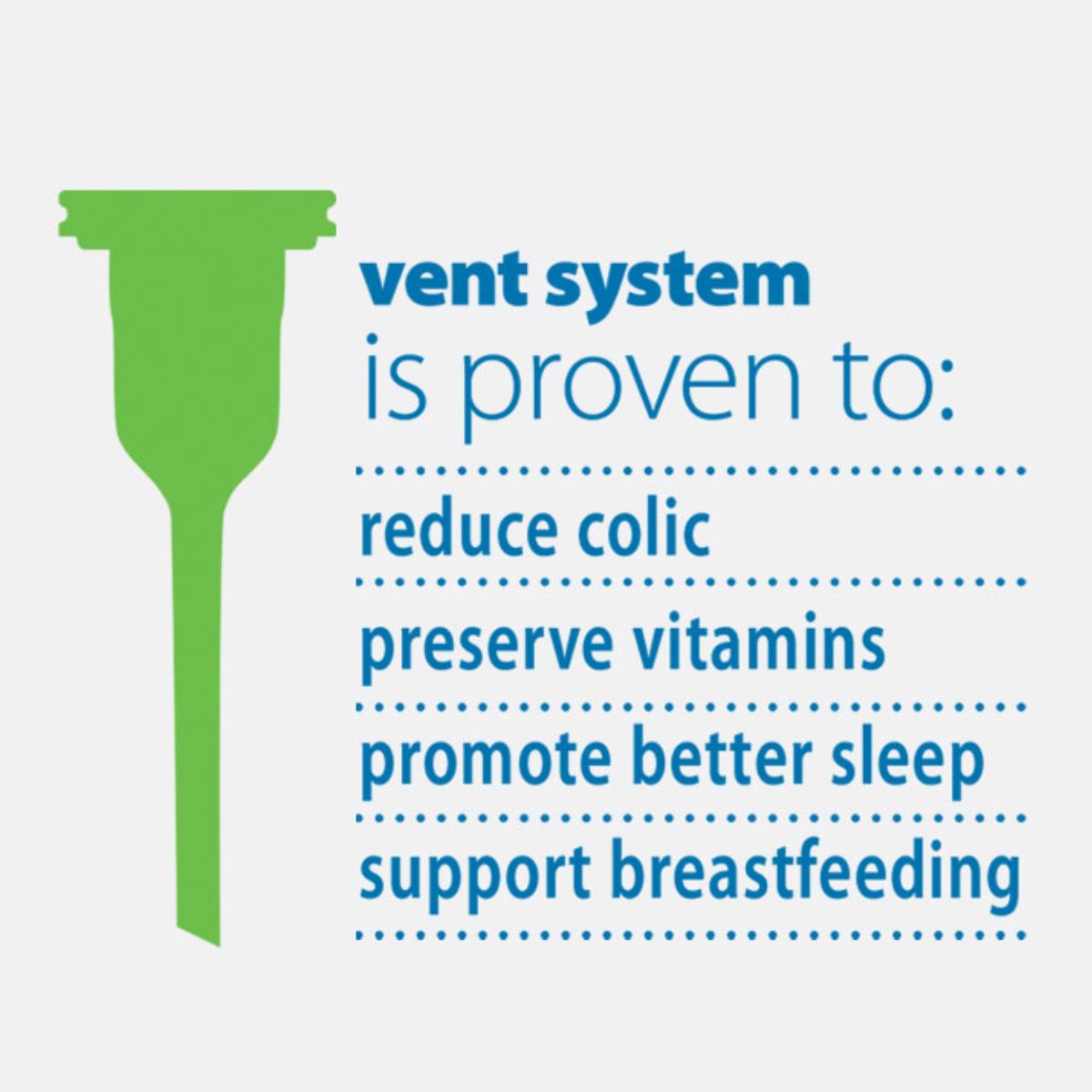 vent system
is proven to:

reduce colic

preserve vitamins

promote better sleep

support breastfeeding